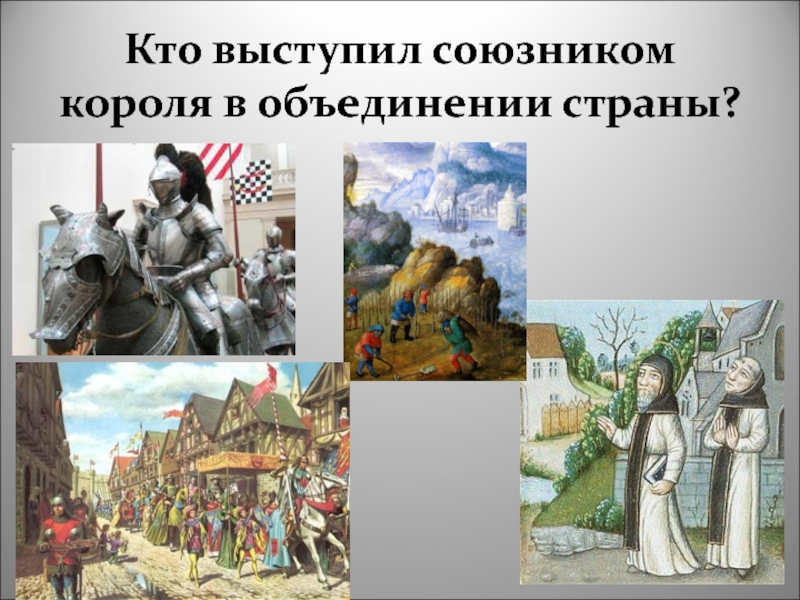 Кто выступил союзником короля в объединении страны?